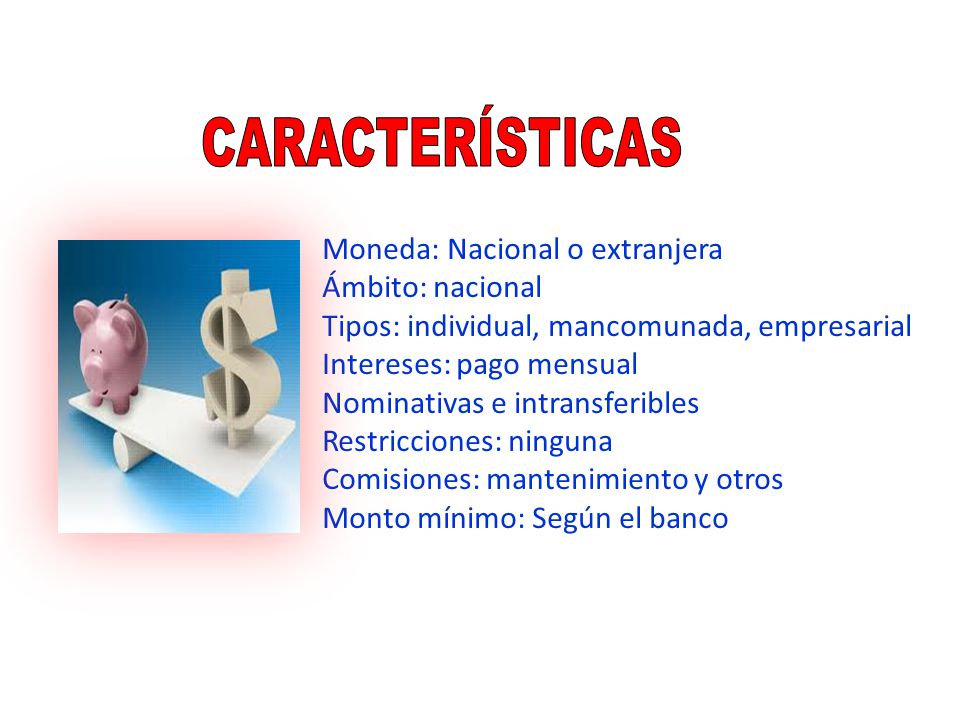 CARACTERÍSTICAS

Moneda: Nacional o extranjera
Ámbito: nacional
Tipos: individual, mancomunada, empresarial
Intereses: pago mensual
Nominativas e intransferibles
Restricciones: ninguna
Comisiones: mantenimiento y otros
Monto mínimo: Según el banco